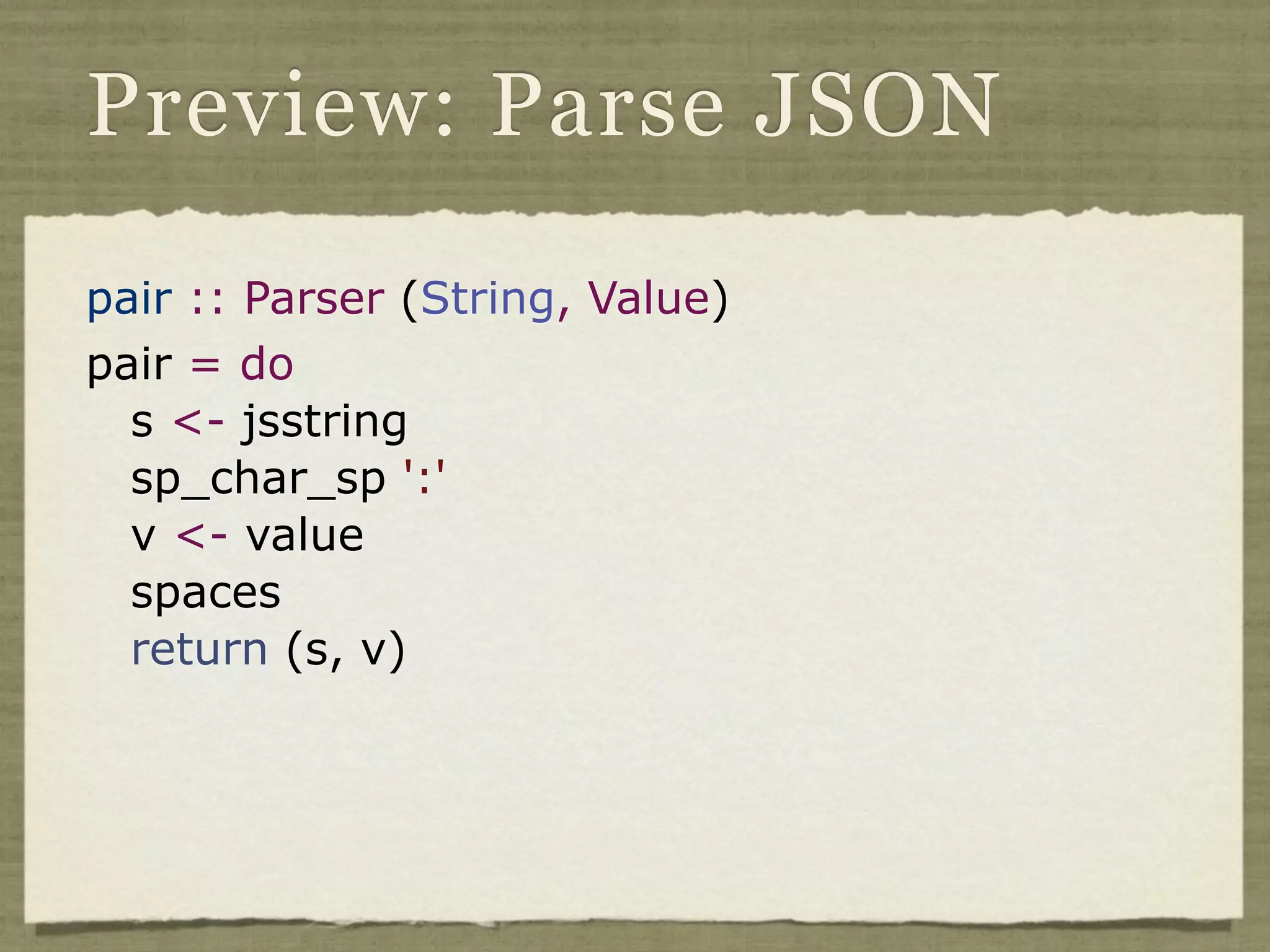 Preview: Parse JSON

pair :: Parser (String, Value)
pair = do
  s <- jsstring
  sp_char_sp ':'
  v <- value
  spaces
  return (s, v)